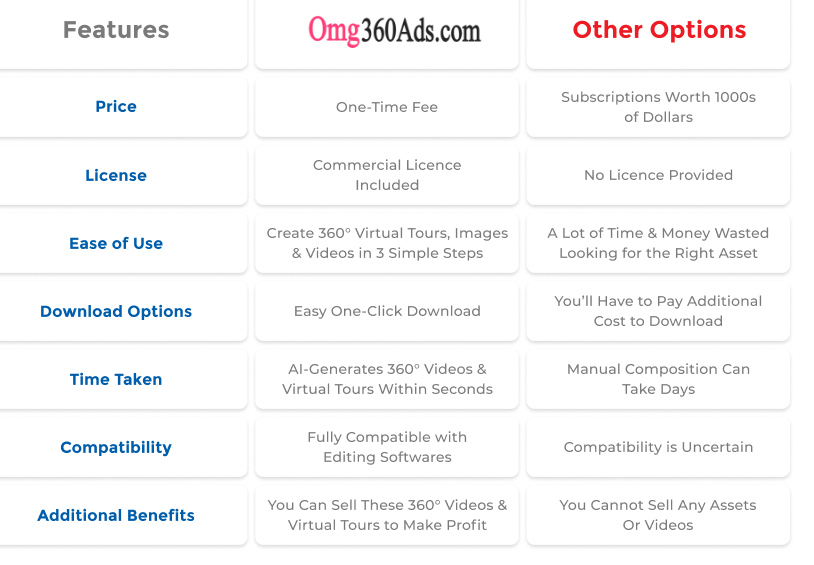 | Features | Omg360Ads.com | Other Options |
|---|---|---|
| Price | One-Time Fee | Subscriptions Worth 1000s of Dollars |
| License | Commercial Licence Included | No Licence Provided |
| Ease of Use | Create 360° Virtual Tours, Images & Videos in 3 Simple Steps | A Lot of Time & Money Wasted Looking for the Right Asset |
| Download Options | Easy One-Click Download | You'll Have to Pay Additional Cost to Download |
| Time Taken | AI-Generates 360° Videos & Virtual Tours Within Seconds | Manual Composition Can Take Days |
| Compatibility | Fully Compatible with Editing Softwares | Compatibility is Uncertain |
| Additional Benefits | You Can Sell These 360° Videos & Virtual Tours to Make Profit | You Cannot Sell Any Assets Or Videos |